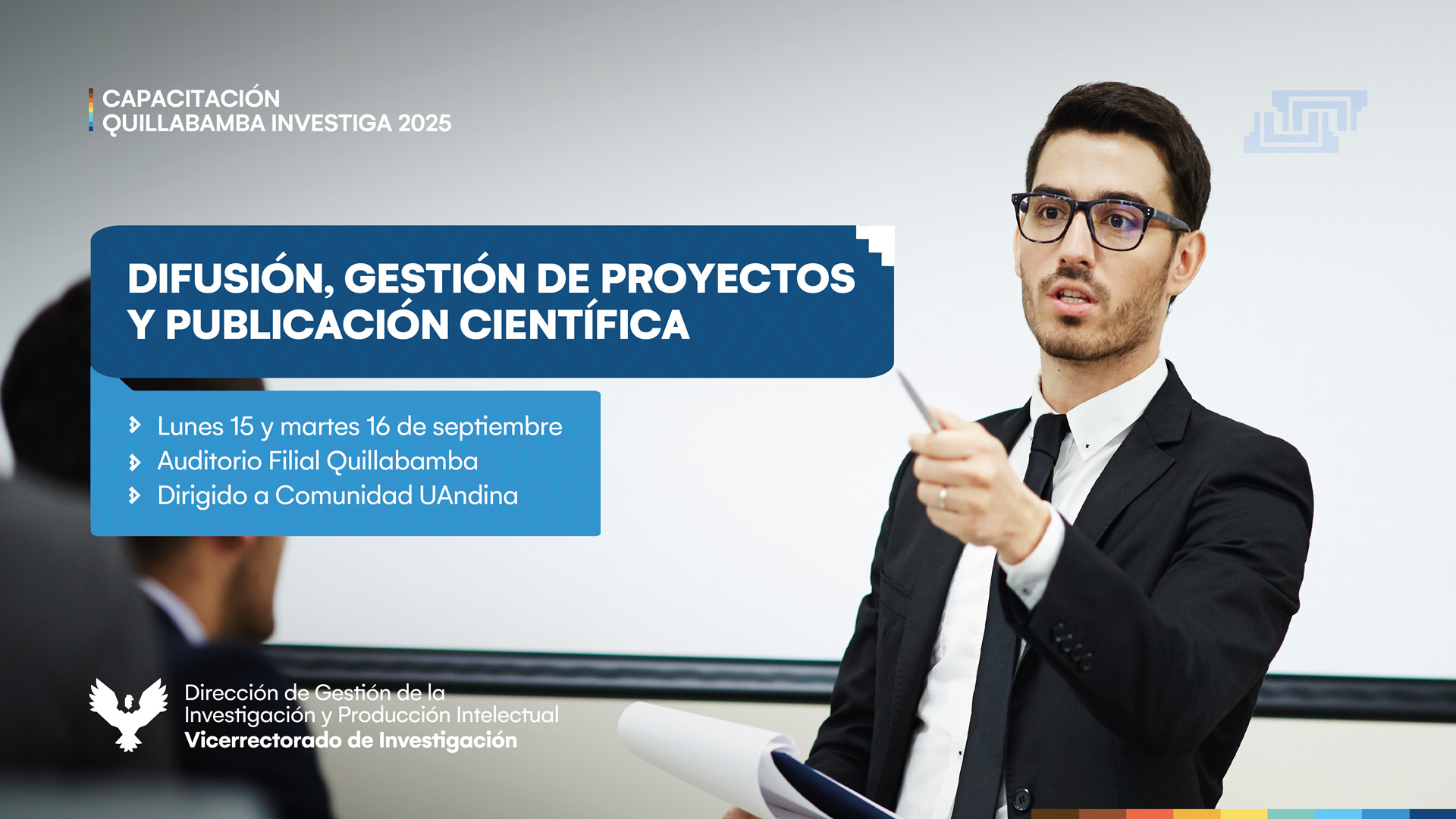 CAPACITACIÓN
QUILLABAMBA INVESTIGA 2025

DIFUSIÓN, GESTIÓN DE PROYECTOS Y PUBLICACIÓN CIENTÍFICA

Lunes 15 y martes 16 de septiembre
Auditorio Filial Quillabamba
Dirigido a Comunidad UAndina

Dirección de Gestión de la Investigación y Producción Intelectual
Vicerrectorado de Investigación